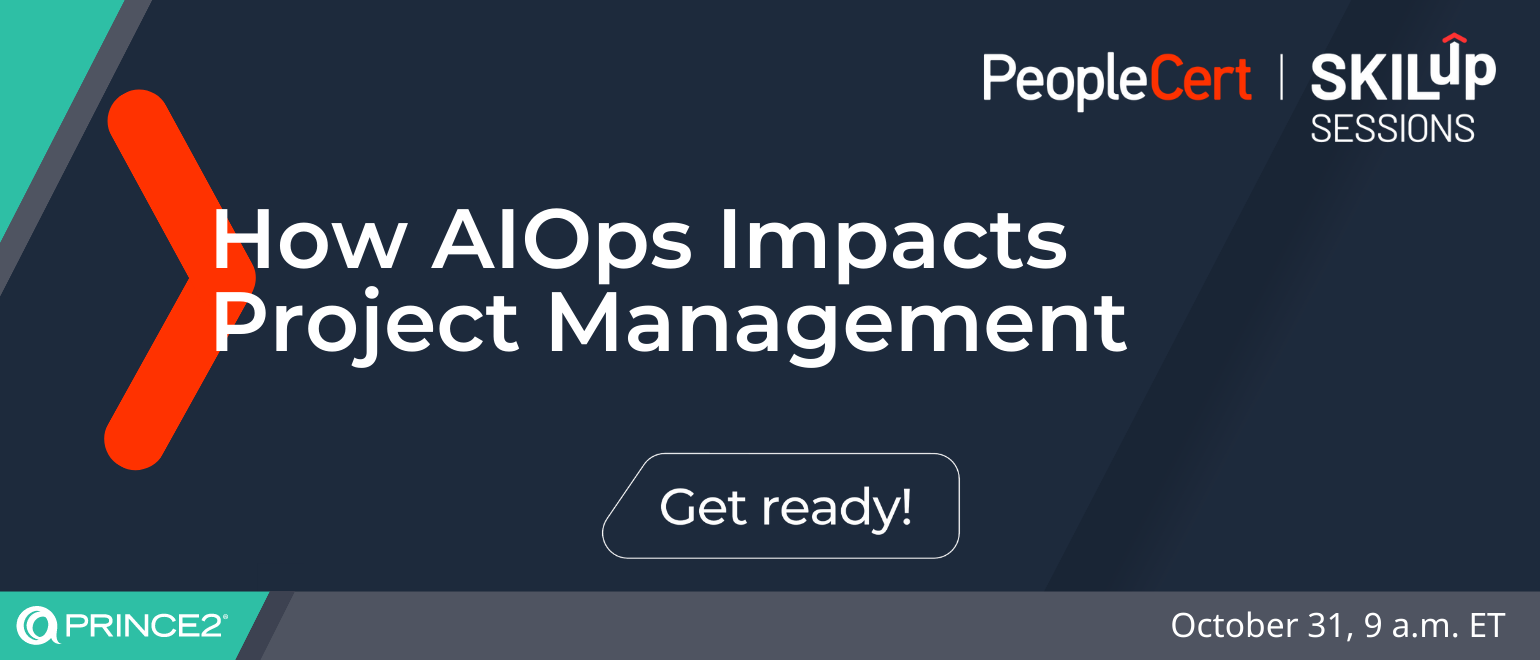 PeopleCert | SKILUP SESSIONS

How AIOps Impacts Project Management

Get ready!

PRINCE2®

October 31, 9 a.m. ET